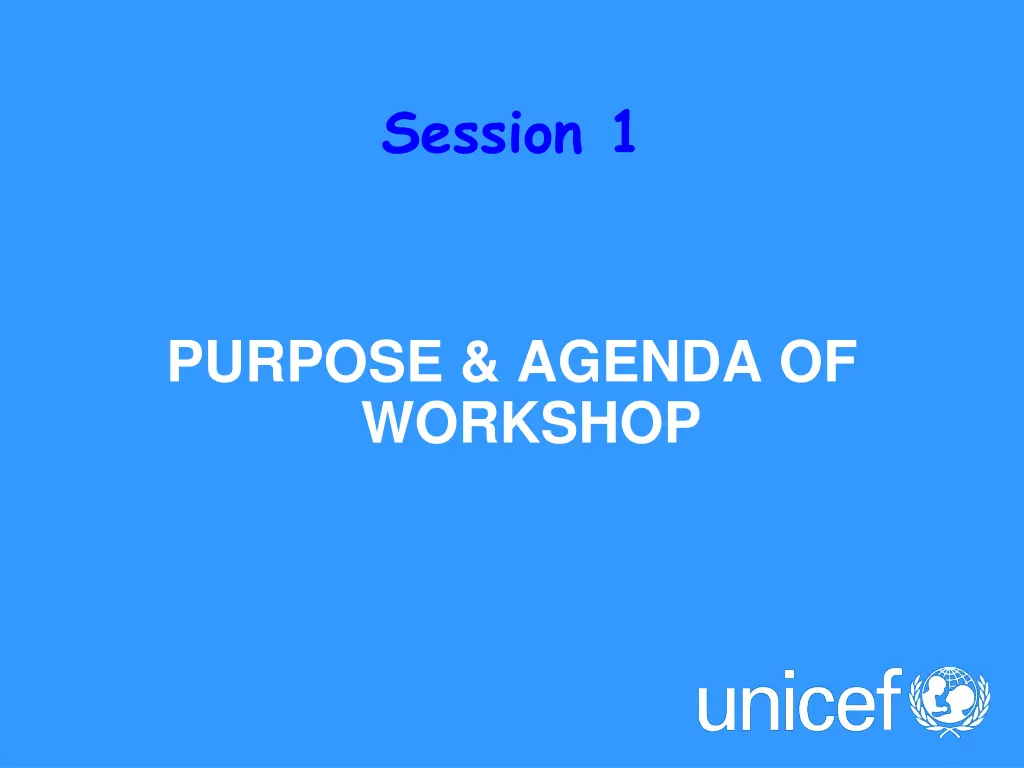 Session 1

PURPOSE & AGENDA OF WORKSHOP

unicef